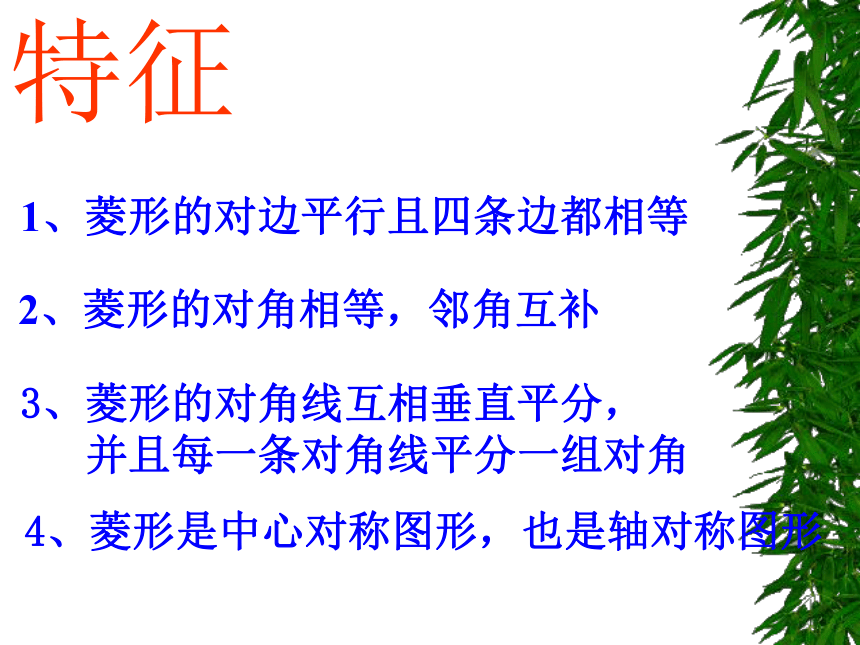 特征

1、菱形的对边平行且四条边都相等

2、菱形的对角相等，邻角互补

3、菱形的对角线互相垂直平分，并且每一条对角线平分一组对角

4、菱形是中心对称图形，也是轴对称图形